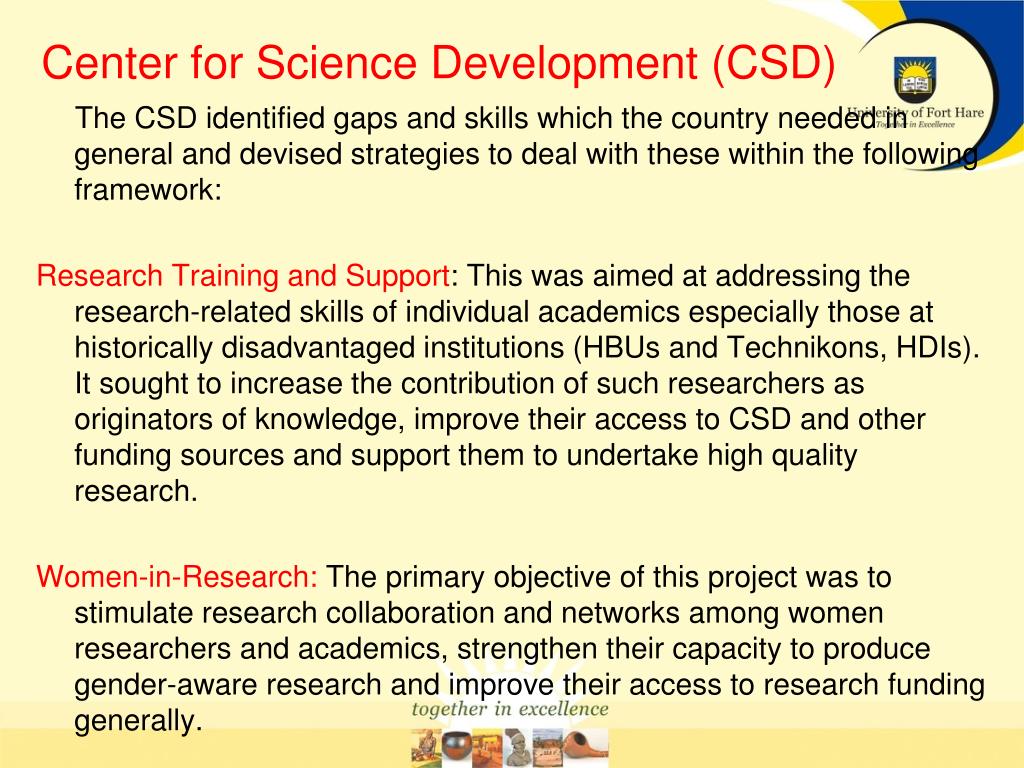 Center for Science Development (CSD)

University of Fort Hare
Together in Excellence

The CSD identified gaps and skills which the country needed in general and devised strategies to deal with these within the following framework:

Research Training and Support: This was aimed at addressing the research-related skills of individual academics especially those at historically disadvantaged institutions (HBUs and Technikons, HDIs). It sought to increase the contribution of such researchers as originators of knowledge, improve their access to CSD and other funding sources and support them to undertake high quality research.

Women-in-Research: The primary objective of this project was to stimulate research collaboration and networks among women researchers and academics, strengthen their capacity to produce gender-aware research and improve their access to research funding generally.

together in excellence